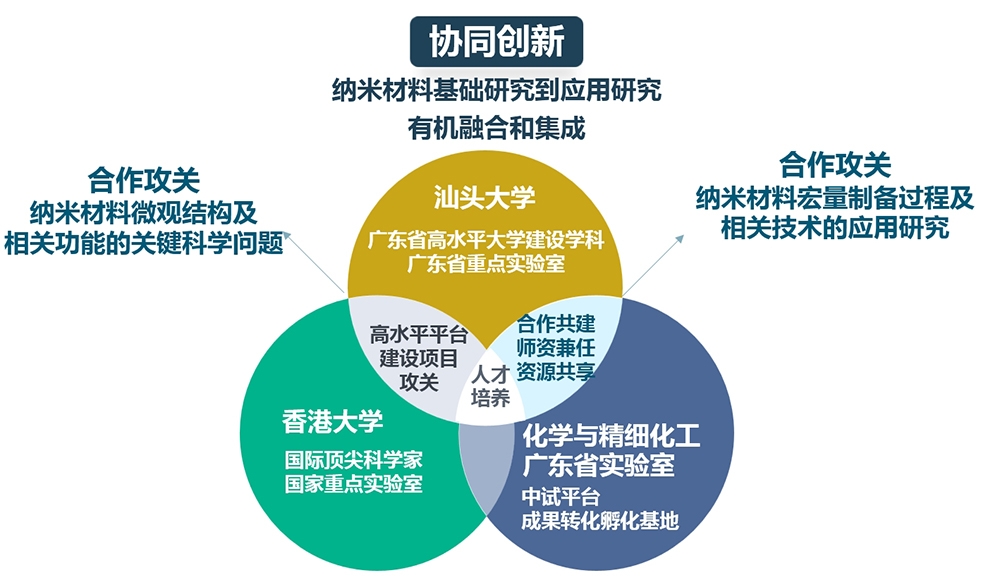 协同创新
纳米材料基础研究到应用研究
有机融合和集成

合作攻关
纳米材料微观结构及
相关功能的关键科学问题

合作攻关
纳米材料宏量制备过程及
相关技术的应用研究

汕头大学
广东省高水平大学建设学科
广东省重点实验室

高水平平台
建设项目
攻关

合作共建
师资兼任
资源共享

人才
培养

香港大学
国际顶尖科学家
国家重点实验室

化学与精细化工
广东省实验室
中试平台
成果转化孵化基地